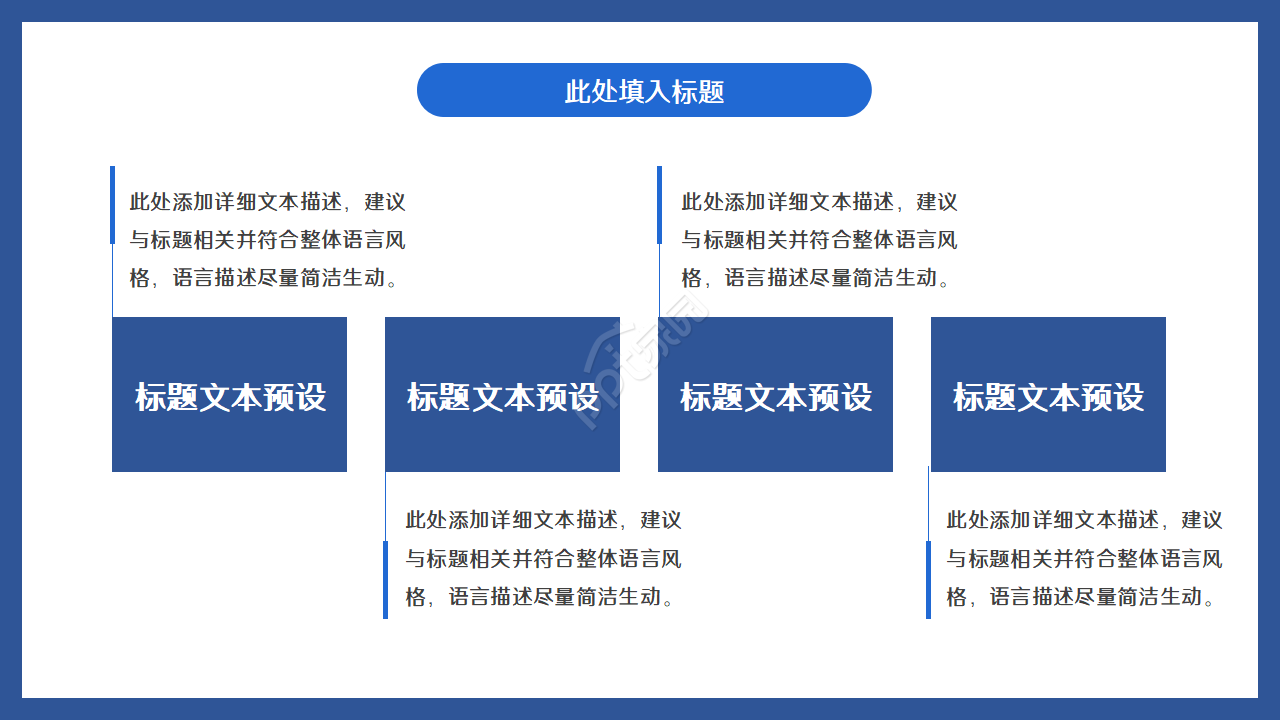 此处填入标题

此处添加详细文本描述，建议与标题相关并符合整体语言风格，语言描述尽量简洁生动。

此处添加详细文本描述，建议与标题相关并符合整体语言风格，语言描述尽量简洁生动。

标题文本预设

标题文本预设

标题文本预设

标题文本预设

此处添加详细文本描述，建议与标题相关并符合整体语言风格，语言描述尽量简洁生动。

此处添加详细文本描述，建议与标题相关并符合整体语言风格，语言描述尽量简洁生动。